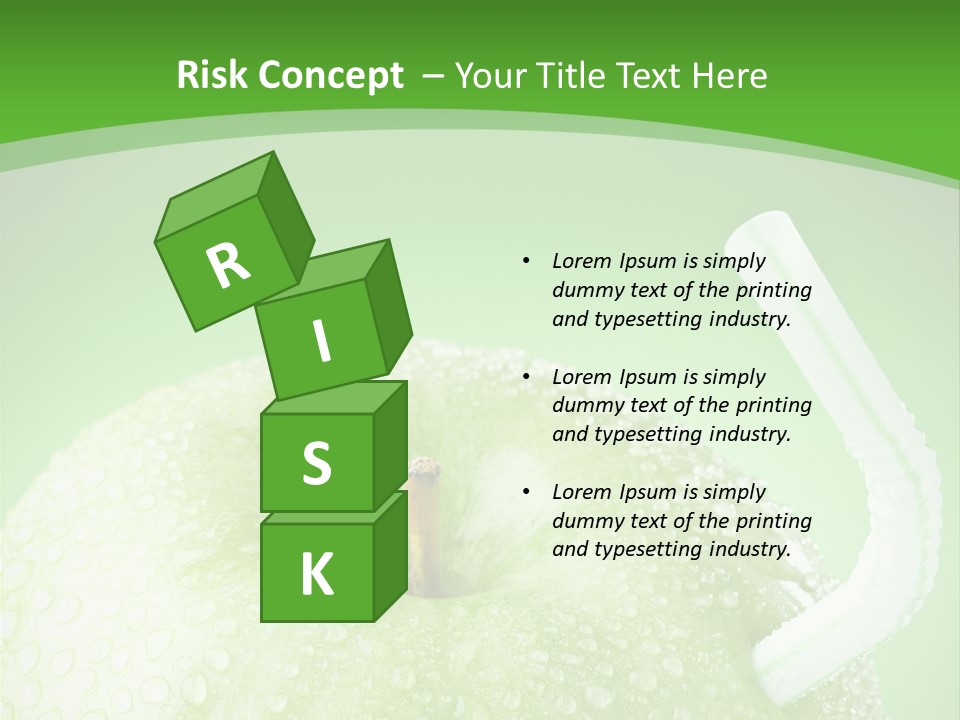 Risk Concept – Your Title Text Here

R

I

S

K

• Lorem Ipsum is simply dummy text of the printing and typesetting industry.

• Lorem Ipsum is simply dummy text of the printing and typesetting industry.

• Lorem Ipsum is simply dummy text of the printing and typesetting industry.